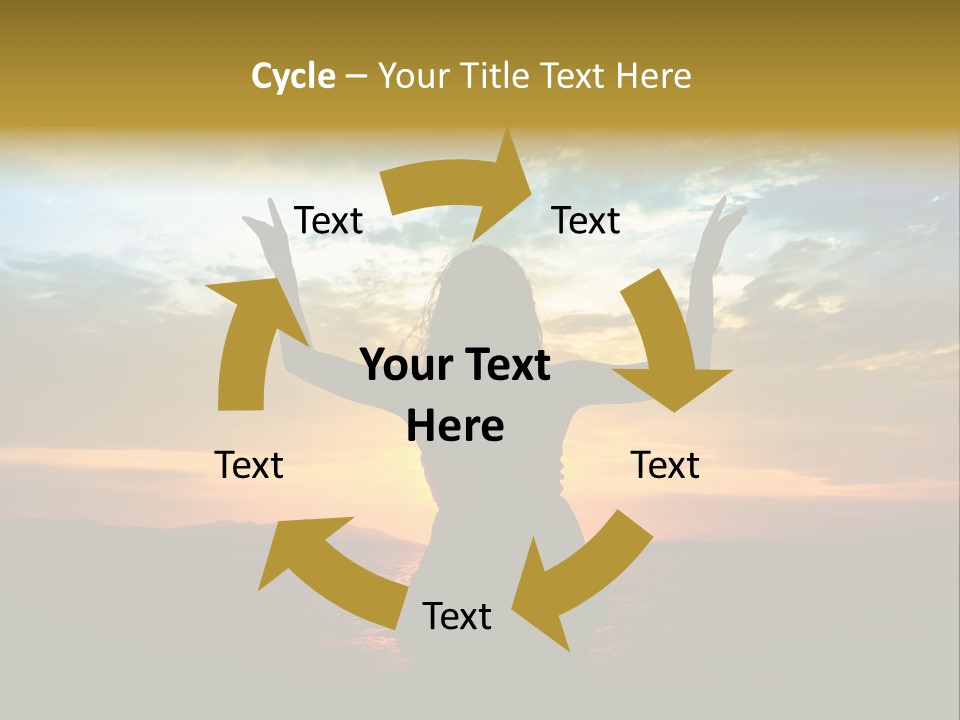 Cycle – Your Title Text Here

Text

Text

Your Text Here

Text

Text

Text